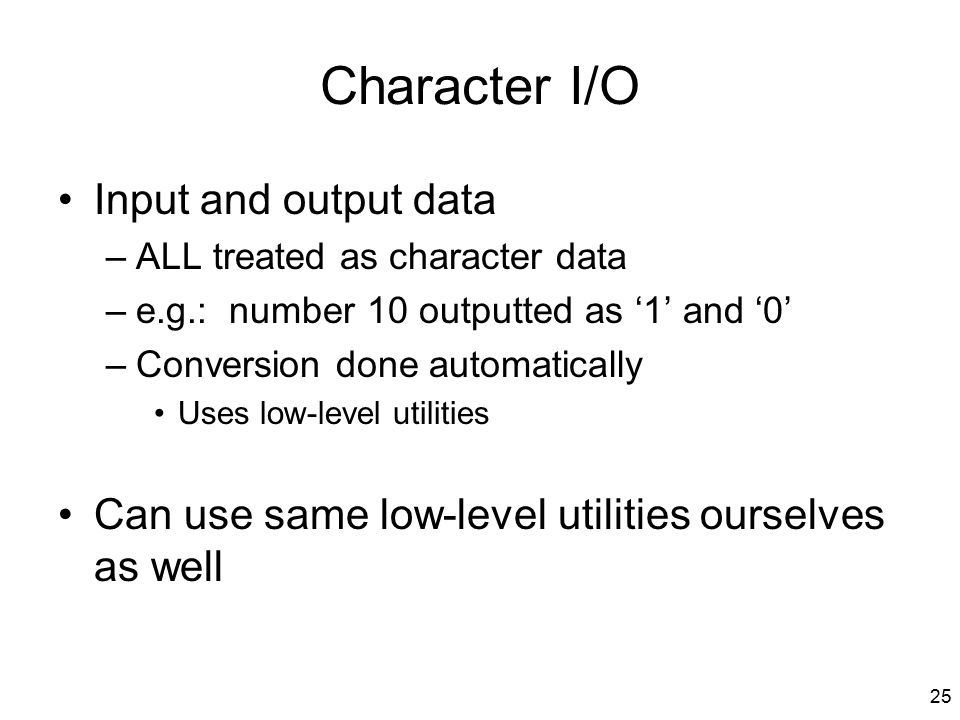 Character I/O

• Input and output data
– ALL treated as character data
– e.g.: number 10 outputted as ‘1’ and ‘0’
– Conversion done automatically
• Uses low-level utilities

• Can use same low-level utilities ourselves as well

25